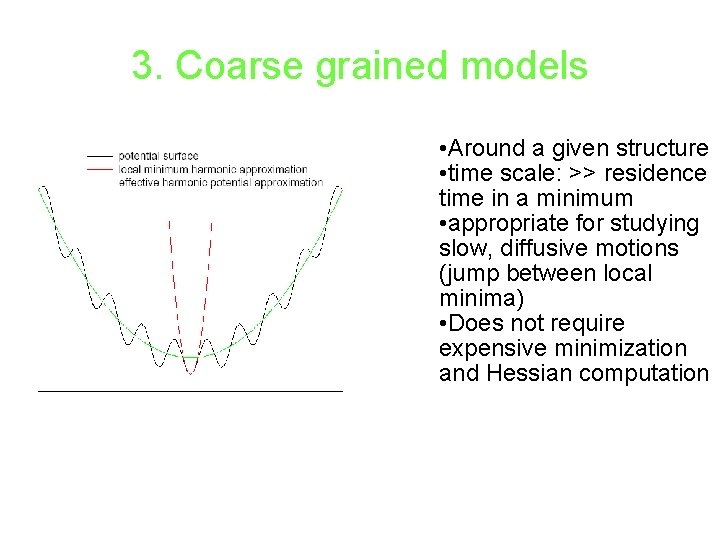 3. Coarse grained models

potential surface
local minimum harmonic approximation
effective harmonic potential approximation

•Around a given structure
•time scale: >> residence time in a minimum
•appropriate for studying slow, diffusive motions (jump between local minima)
•Does not require expensive minimization and Hessian computation